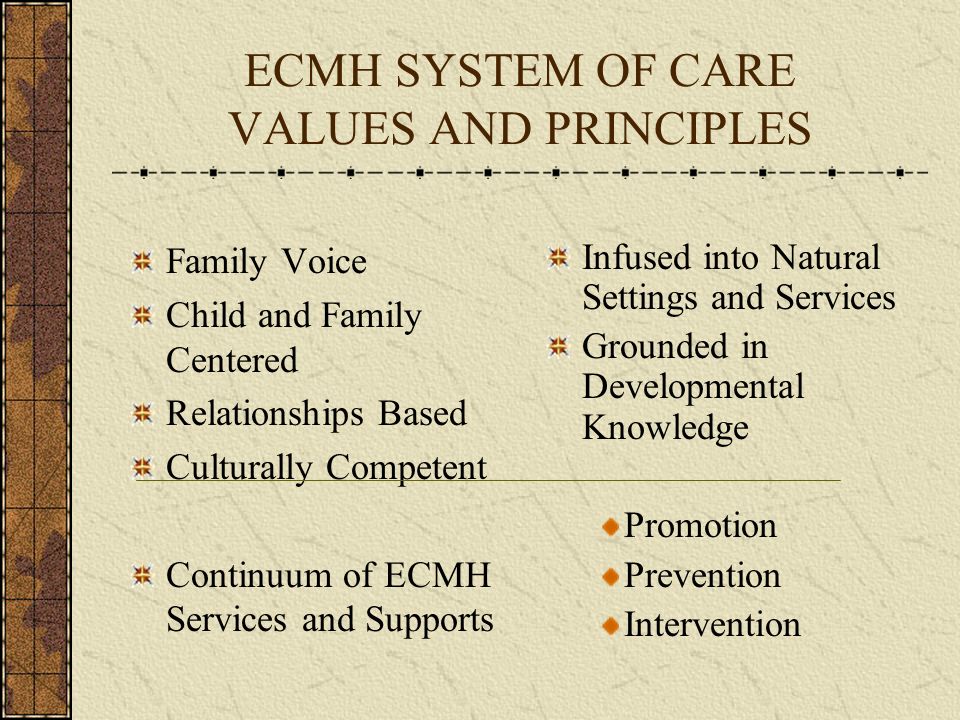 ECMH SYSTEM OF CARE VALUES AND PRINCIPLES

Family Voice

Child and Family Centered

Relationships Based

Culturally Competent

Infused into Natural Settings and Services

Grounded in Developmental Knowledge

Continuum of ECMH Services and Supports

Promotion

Prevention

Intervention